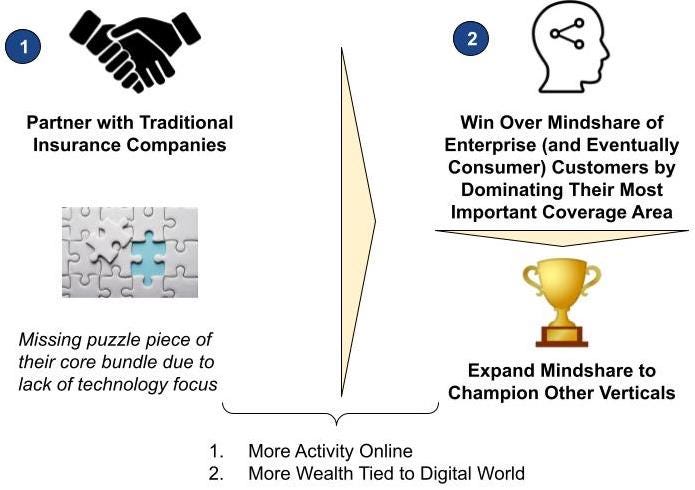 1

Partner with Traditional Insurance Companies

Missing puzzle piece of their core bundle due to lack of technology focus

2

Win Over Mindshare of Enterprise (and Eventually Consumer) Customers by Dominating Their Most Important Coverage Area

Expand Mindshare to Champion Other Verticals

1. More Activity Online
2. More Wealth Tied to Digital World